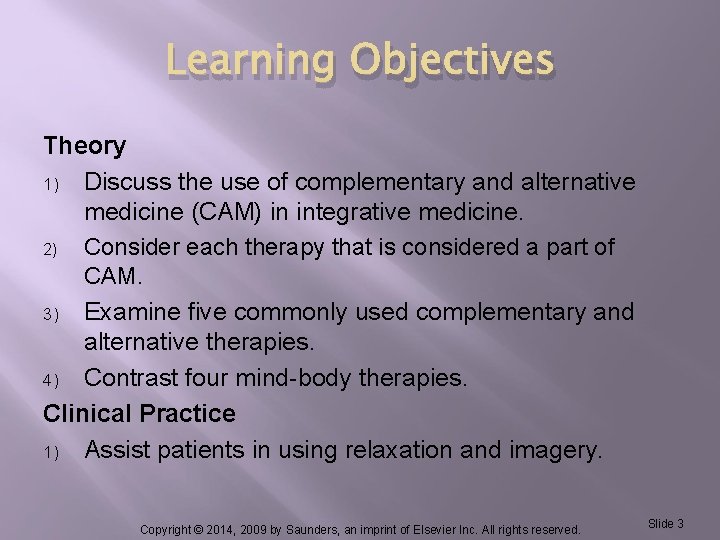 Learning Objectives

Theory

1) Discuss the use of complementary and alternative medicine (CAM) in integrative medicine.

2) Consider each therapy that is considered a part of CAM.

3) Examine five commonly used complementary and alternative therapies.

4) Contrast four mind-body therapies.

Clinical Practice

1) Assist patients in using relaxation and imagery.

Copyright © 2014, 2009 by Saunders, an imprint of Elsevier Inc. All rights reserved.

Slide 3